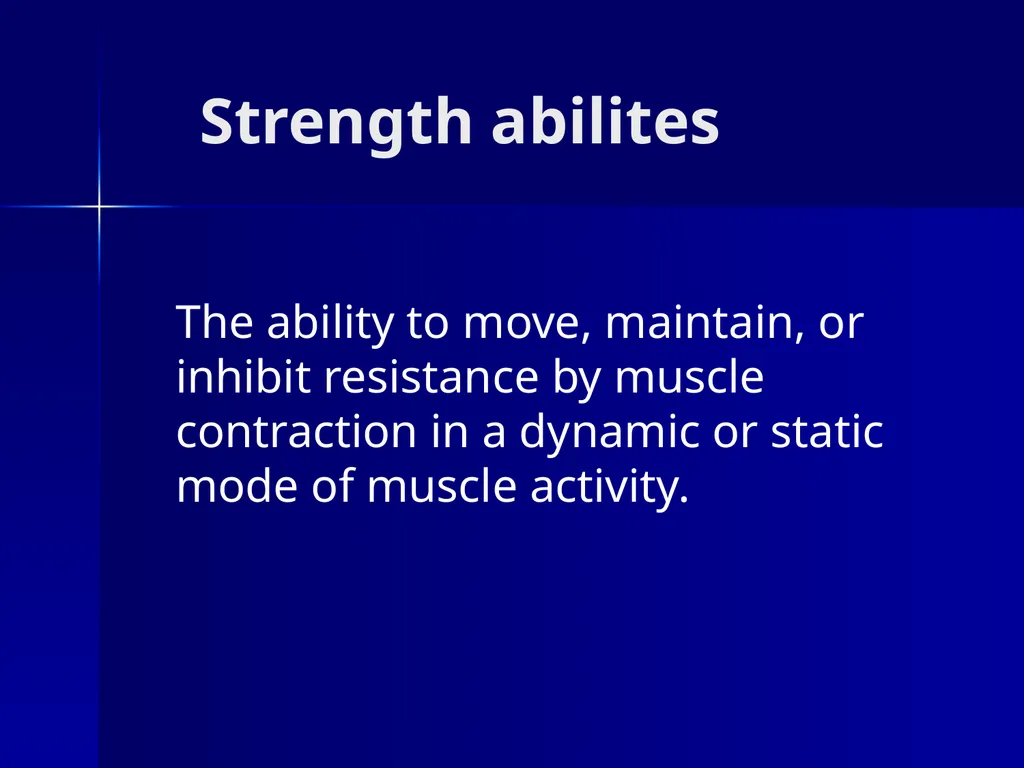 Strength abilites

The ability to move, maintain, or inhibit resistance by muscle contraction in a dynamic or static mode of muscle activity.